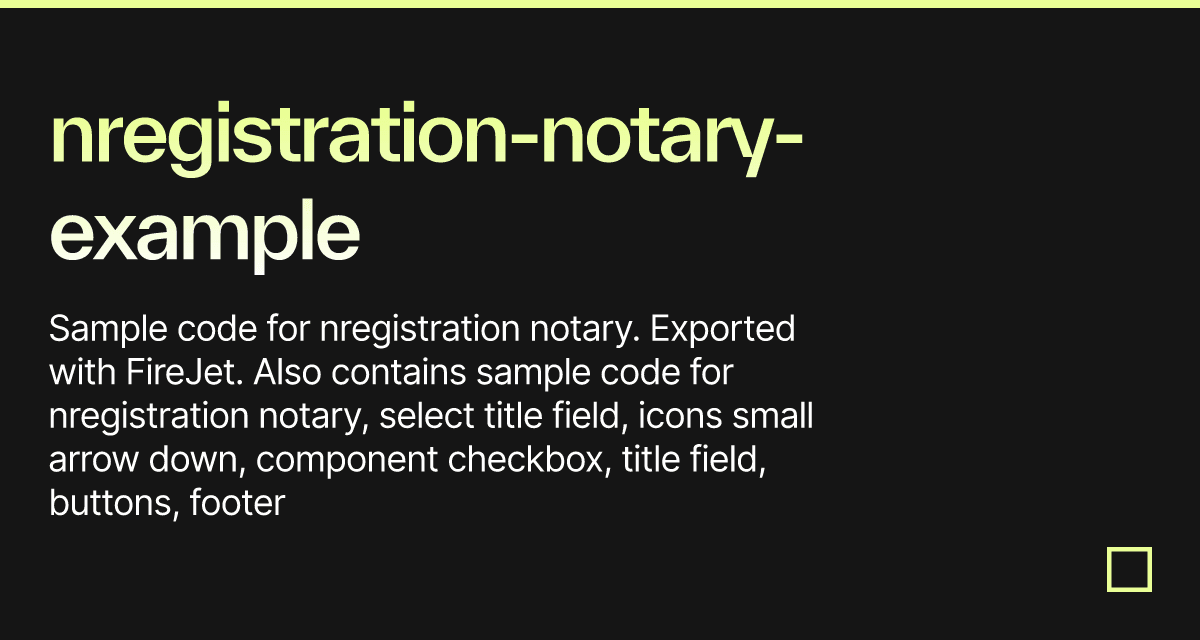 nregistration-notary-example

Sample code for nregistration notary. Exported with FireJet. Also contains sample code for nregistration notary, select title field, icons small arrow down, component checkbox, title field, buttons, footer